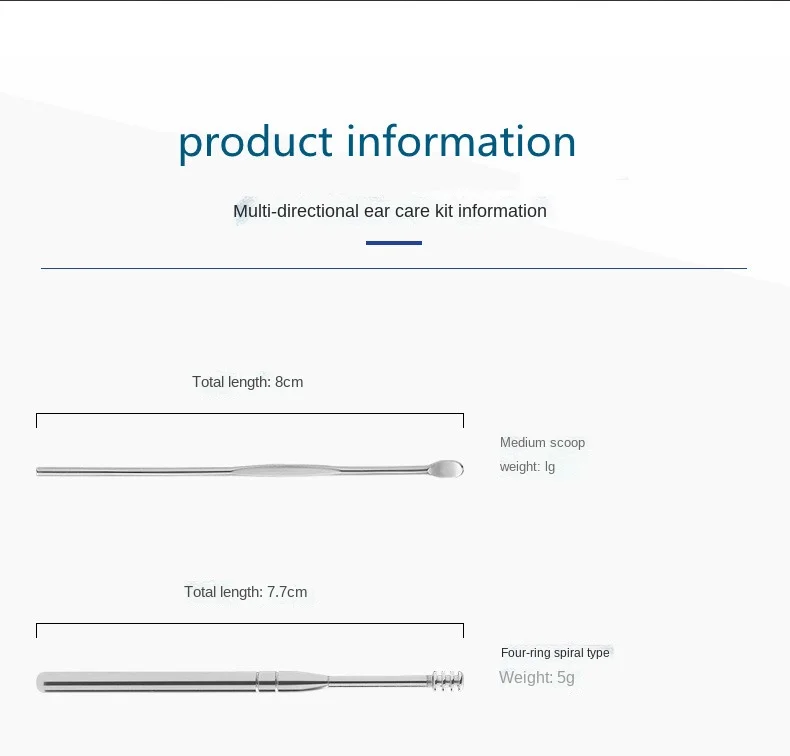 product information

Multi-directional ear care kit information

Total length: 8cm

Medium scoop
weight: lg

Total length: 7.7cm

Four-ring spiral type
Weight: 5g